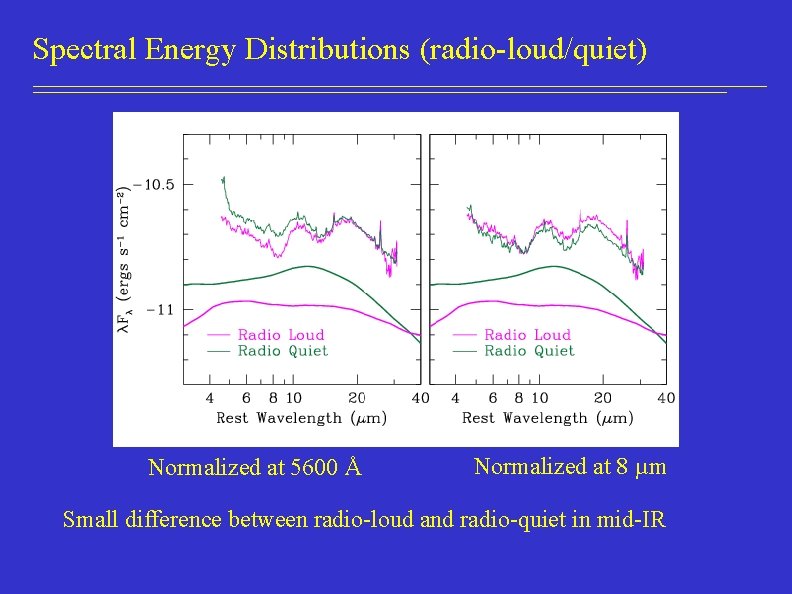 Spectral Energy Distributions (radio-loud/quiet)

$\lambda F_\lambda$ (ergs s$^{-1}$ cm$^{-2}$)

−10.5

−11

Radio Loud
Radio Quiet

4 6 8 10 20 40
Rest Wavelength ($\mu$m)

Radio Loud
Radio Quiet

4 6 8 10 20 40
Rest Wavelength ($\mu$m)

Normalized at 5600 Å

Normalized at 8 μm

Small difference between radio-loud and radio-quiet in mid-IR